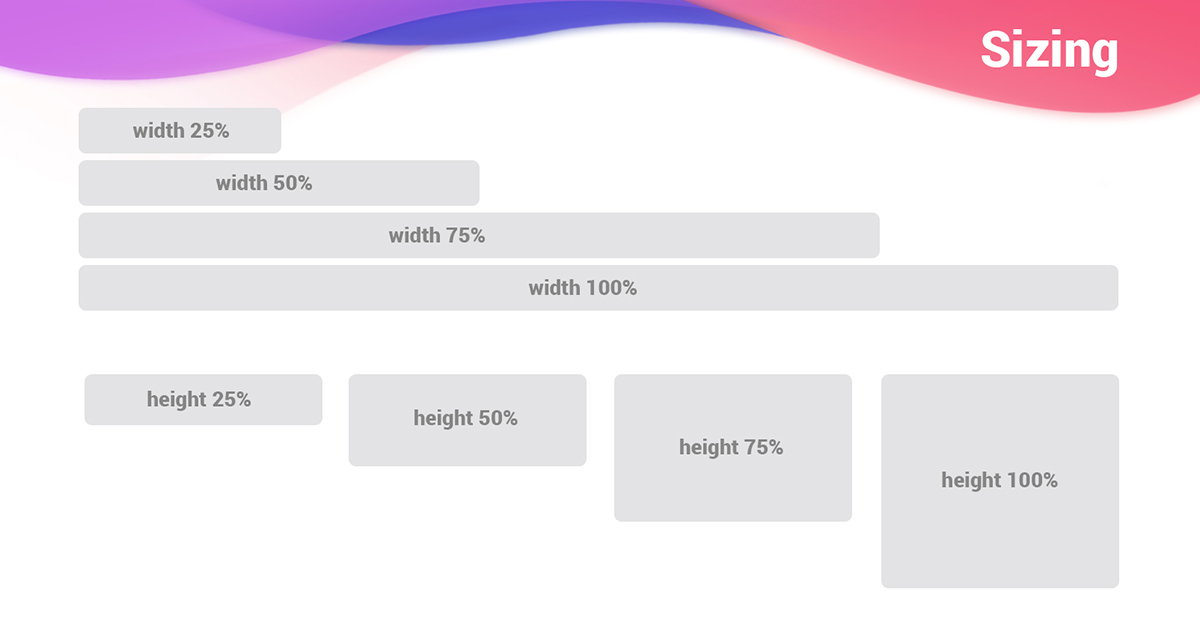 Sizing

width 25%

width 50%

width 75%

width 100%

height 25%

height 50%

height 75%

height 100%